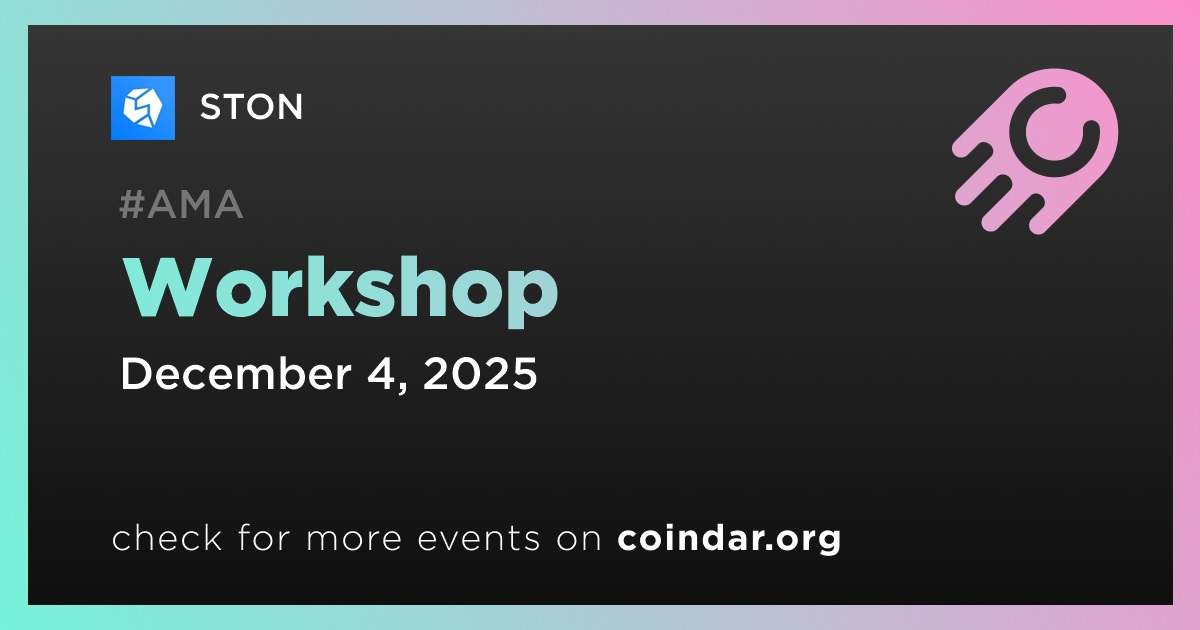 STON

#AMA

Workshop

December 4, 2025

check for more events on coindar.org